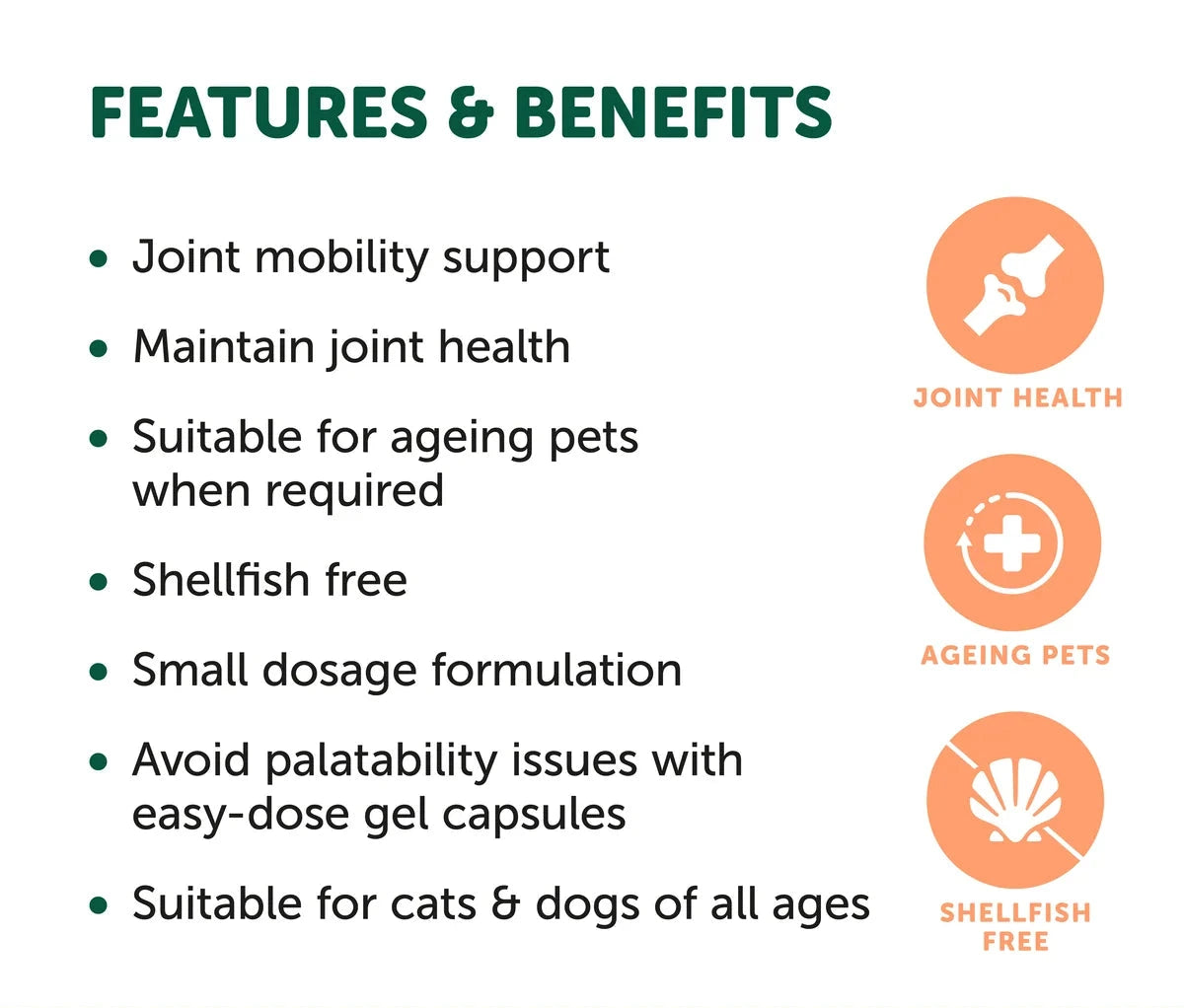 FEATURES & BENEFITS

• Joint mobility support
• Maintain joint health
• Suitable for ageing pets when required
• Shellfish free
• Small dosage formulation
• Avoid palatability issues with easy-dose gel capsules
• Suitable for cats & dogs of all ages

JOINT HEALTH

AGEING PETS

SHELLFISH FREE